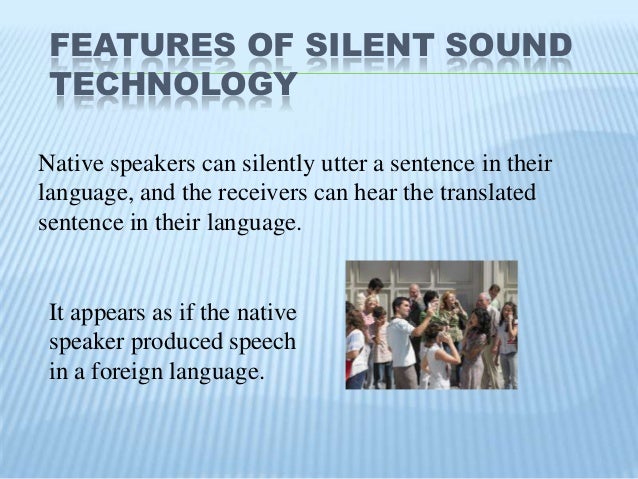 FEATURES OF SILENT SOUND TECHNOLOGY

Native speakers can silently utter a sentence in their language, and the receivers can hear the translated sentence in their language.

It appears as if the native speaker produced speech in a foreign language.